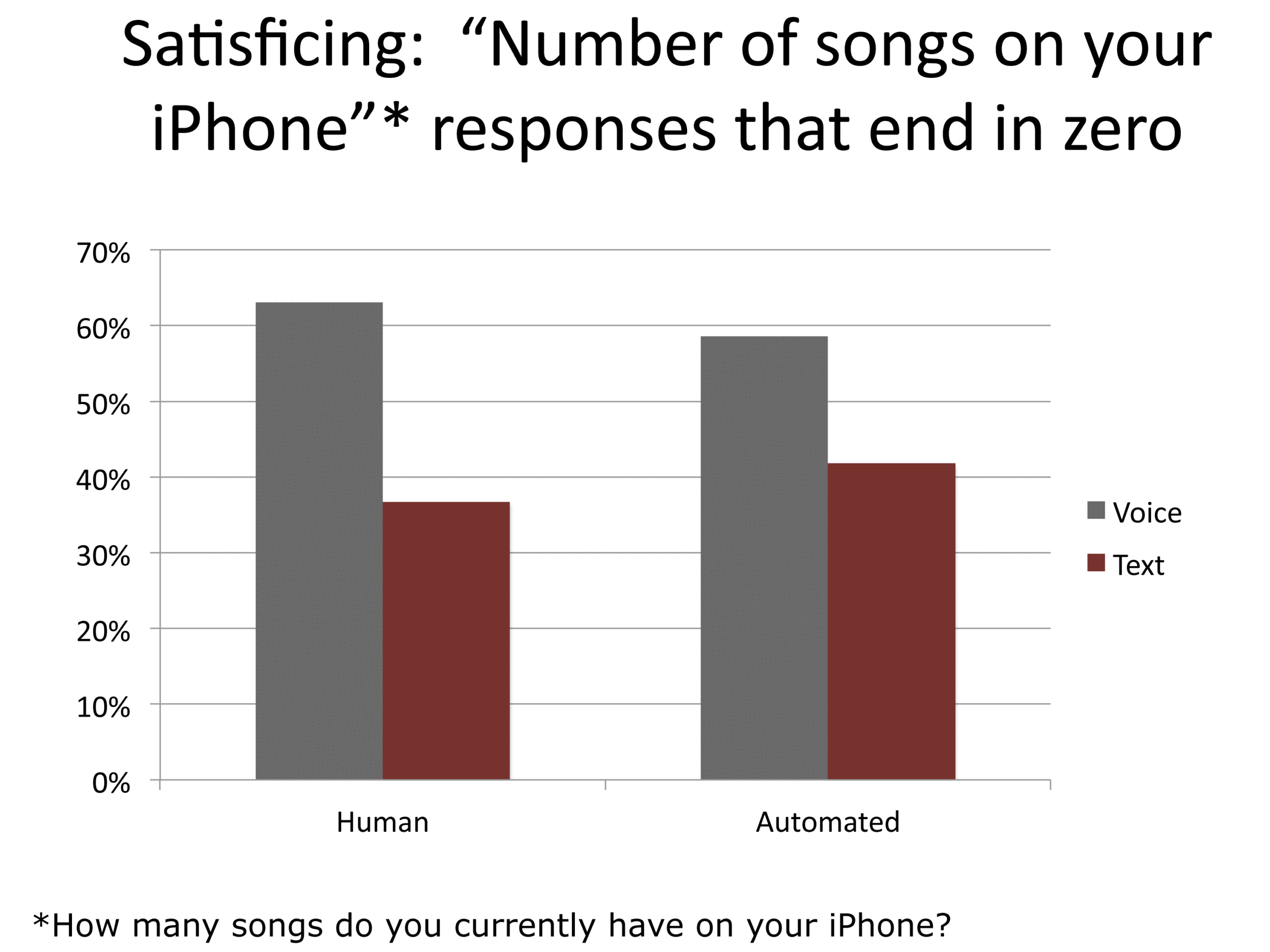 Satisficing: “Number of songs on your iPhone”* responses that end in zero

70%
60%
50%
40%
30%
20%
10%
0%

Human
Automated

Voice
Text

*How many songs do you currently have on your iPhone?